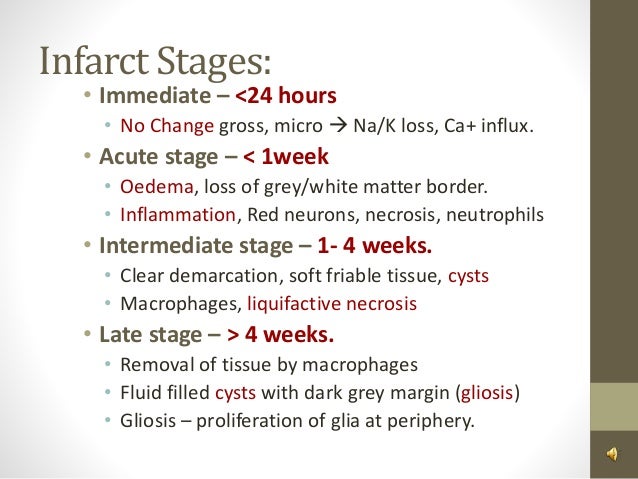 Infarct Stages:

• Immediate – <24 hours
  • No Change gross, micro → Na/K loss, Ca+ influx.
• Acute stage – < 1week
  • Oedema, loss of grey/white matter border.
  • Inflammation, Red neurons, necrosis, neutrophils
• Intermediate stage – 1- 4 weeks.
  • Clear demarcation, soft friable tissue, cysts
  • Macrophages, liquifactive necrosis
• Late stage – > 4 weeks.
  • Removal of tissue by macrophages
  • Fluid filled cysts with dark grey margin (gliosis)
  • Gliosis – proliferation of glia at periphery.